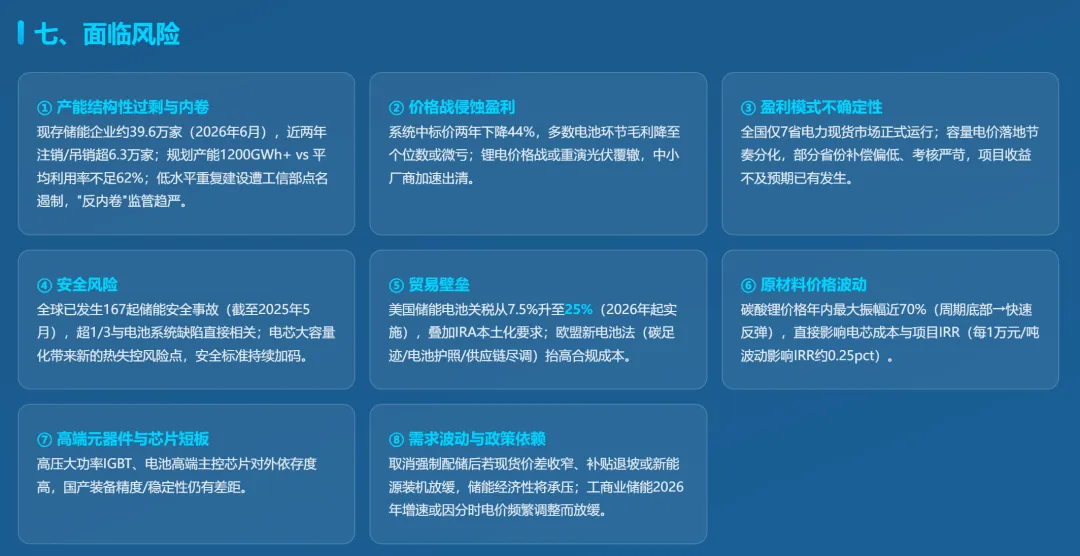 七、面临风险

① 产能结构性过剩与内卷
现存储能企业约39.6万家（2026年6月），近两年注销/吊销超6.3万家；规划产能1200GWh+ vs 平均利用率不足62%；低水平重复建设遭工信部点名遏制，"反内卷"监管趋严。

② 价格战侵蚀盈利
系统中标价两年下降44%，多数电池环节毛利降至个位数或微亏；锂电价格战或重演光伏覆辙，中小厂商加速出清。

③ 盈利模式不确定性
全国仅7省电力现货市场正式运行；容量电价落地节奏分化，部分省份补偿偏低、考核严苛，项目收益不及预期已有发生。

④ 安全风险
全球已发生167起储能安全事故（截至2025年5月），超1/3与电池系统缺陷直接相关；电芯大容量化带来新的热失控风险点，安全标准持续加码。

⑤ 贸易壁垒
美国储能电池关税从7.5%升至25%（2026年起实施），叠加IRA本土化要求；欧盟新电池法（碳足迹/电池护照/供应链尽调）抬高合规成本。

⑥ 原材料价格波动
碳酸锂价格年内最大振幅近70%（周期底部→快速反弹），直接影响电芯成本与项目IRR（每1万元/吨波动影响IRR约0.25pct）。

⑦ 高端元器件与芯片短板
高压大功率IGBT、电池高端主控芯片对外依存度高，国产装备精度/稳定性仍有差距。

⑧ 需求波动与政策依赖
取消强制配储后若现货价差收窄、补贴退坡或新能源装机放缓，储能经济性将承压；工商业储能2026年增速或因分时电价频繁调整而放缓。